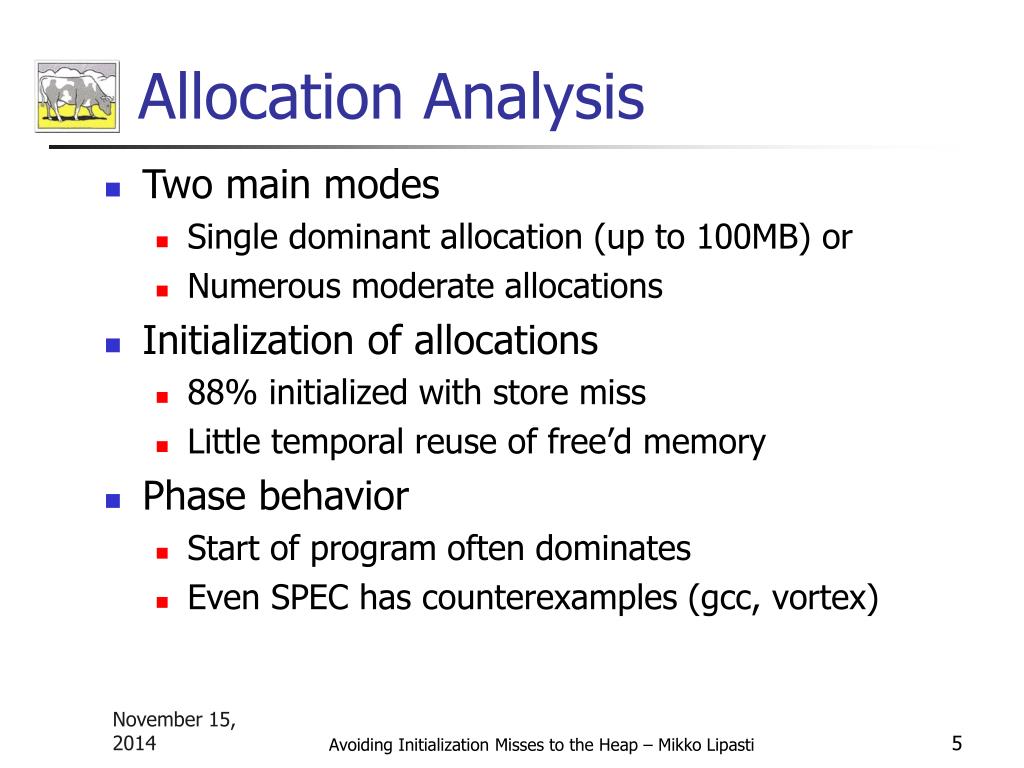 Allocation Analysis

- Two main modes
  - Single dominant allocation (up to 100MB) or
  - Numerous moderate allocations
- Initialization of allocations
  - 88% initialized with store miss
  - Little temporal reuse of free'd memory
- Phase behavior
  - Start of program often dominates
  - Even SPEC has counterexamples (gcc, vortex)

November 15, 2014

Avoiding Initialization Misses to the Heap – Mikko Lipasti

5